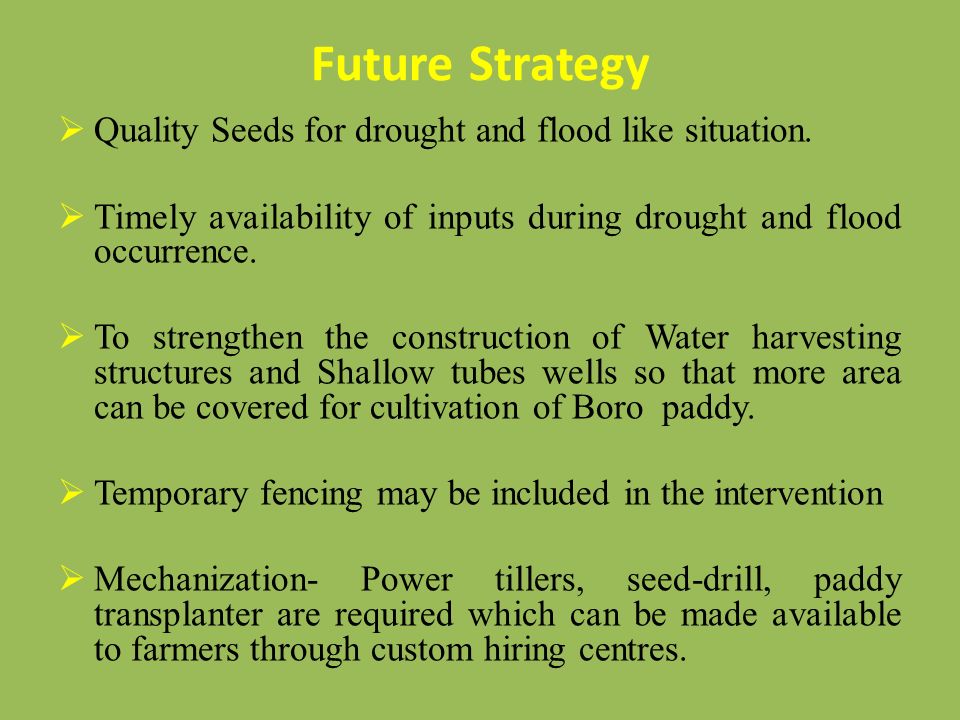 Future Strategy

➢ Quality Seeds for drought and flood like situation.

➢ Timely availability of inputs during drought and flood occurrence.

➢ To strengthen the construction of Water harvesting structures and Shallow tubes wells so that more area can be covered for cultivation of Boro paddy.

➢ Temporary fencing may be included in the intervention

➢ Mechanization- Power tillers, seed-drill, paddy transplanter are required which can be made available to farmers through custom hiring centres.